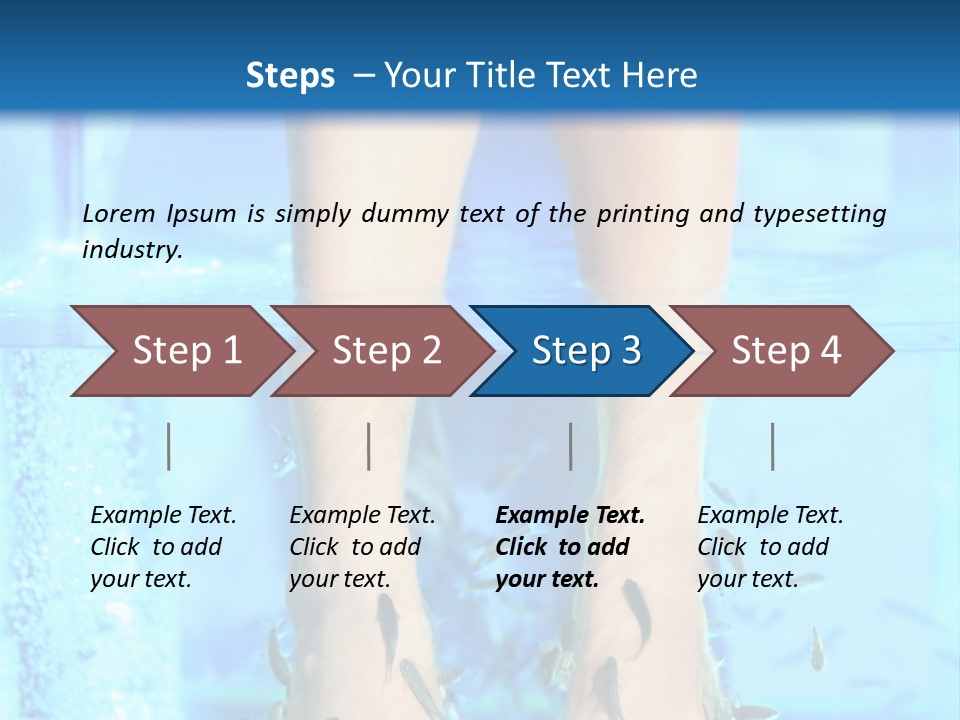 Steps – Your Title Text Here

Lorem Ipsum is simply dummy text of the printing and typesetting industry.

Step 1

Step 2

Step 3

Step 4

Example Text. Click to add your text.

Example Text. Click to add your text.

Example Text. Click to add your text.

Example Text. Click to add your text.